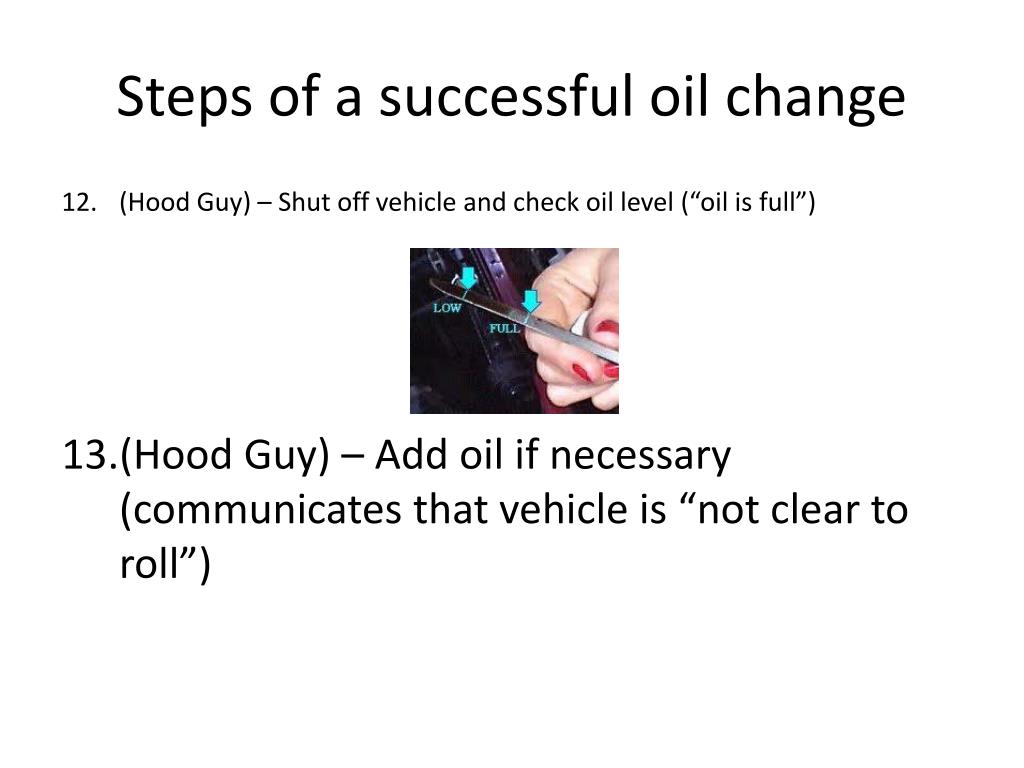 Steps of a successful oil change

12. (Hood Guy) – Shut off vehicle and check oil level (“oil is full”)

LOW
FULL

13. (Hood Guy) – Add oil if necessary (communicates that vehicle is “not clear to roll”)